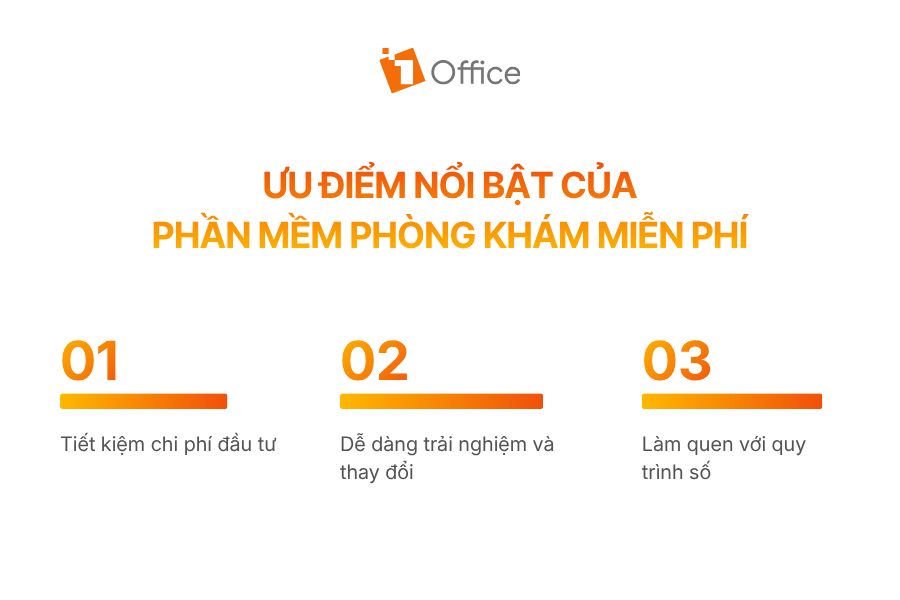 1Office

ƯU ĐIỂM NỔI BẬT CỦA
PHẦN MỀM PHÒNG KHÁM MIỄN PHÍ

01

Tiết kiệm chi phí đầu tư

02

Dễ dàng trải nghiệm và thay đổi

03

Làm quen với quy trình số